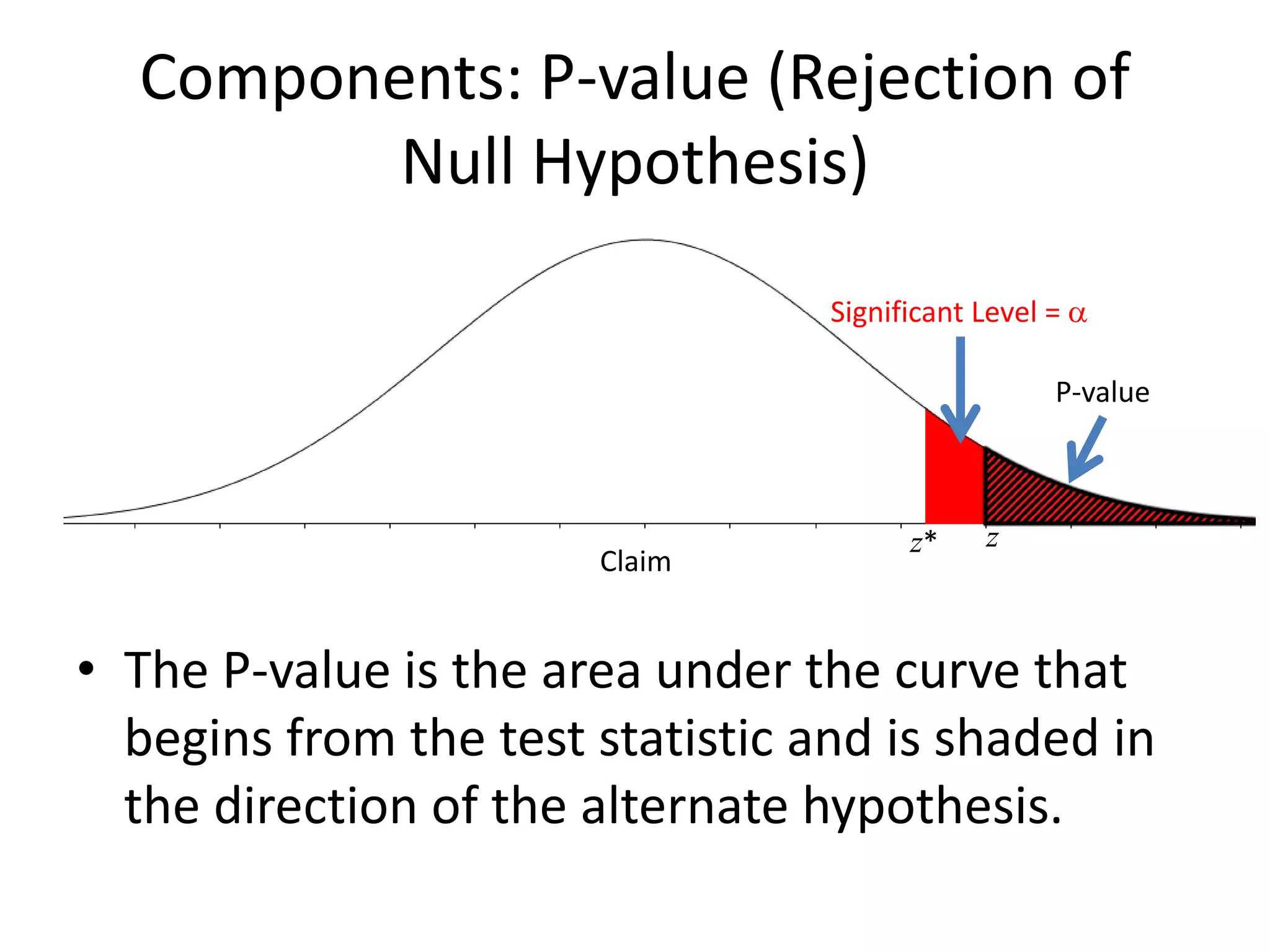 Components: P-value (Rejection of Null Hypothesis)

Significant Level = $\alpha$

P-value

$z^*$ $z$

Claim

• The P-value is the area under the curve that begins from the test statistic and is shaded in the direction of the alternate hypothesis.